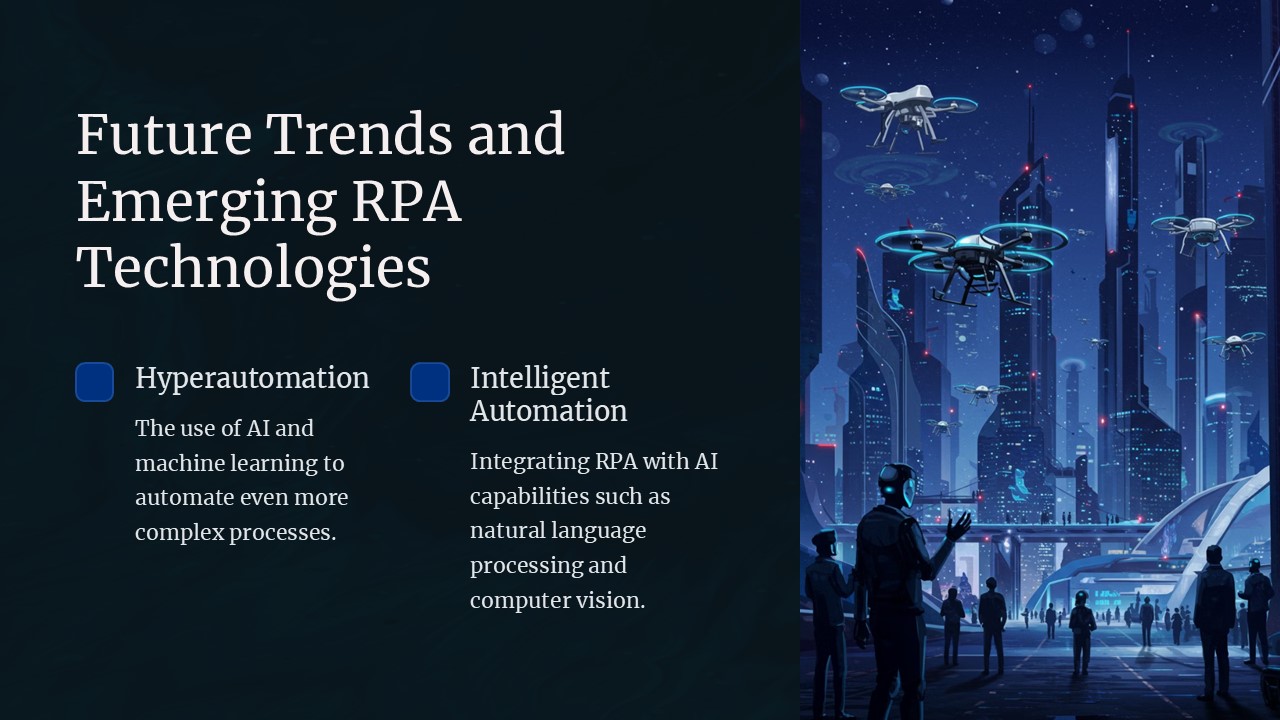 Future Trends and Emerging RPA Technologies

Hyperautomation

The use of AI and machine learning to automate even more complex processes.

Intelligent Automation

Integrating RPA with AI capabilities such as natural language processing and computer vision.